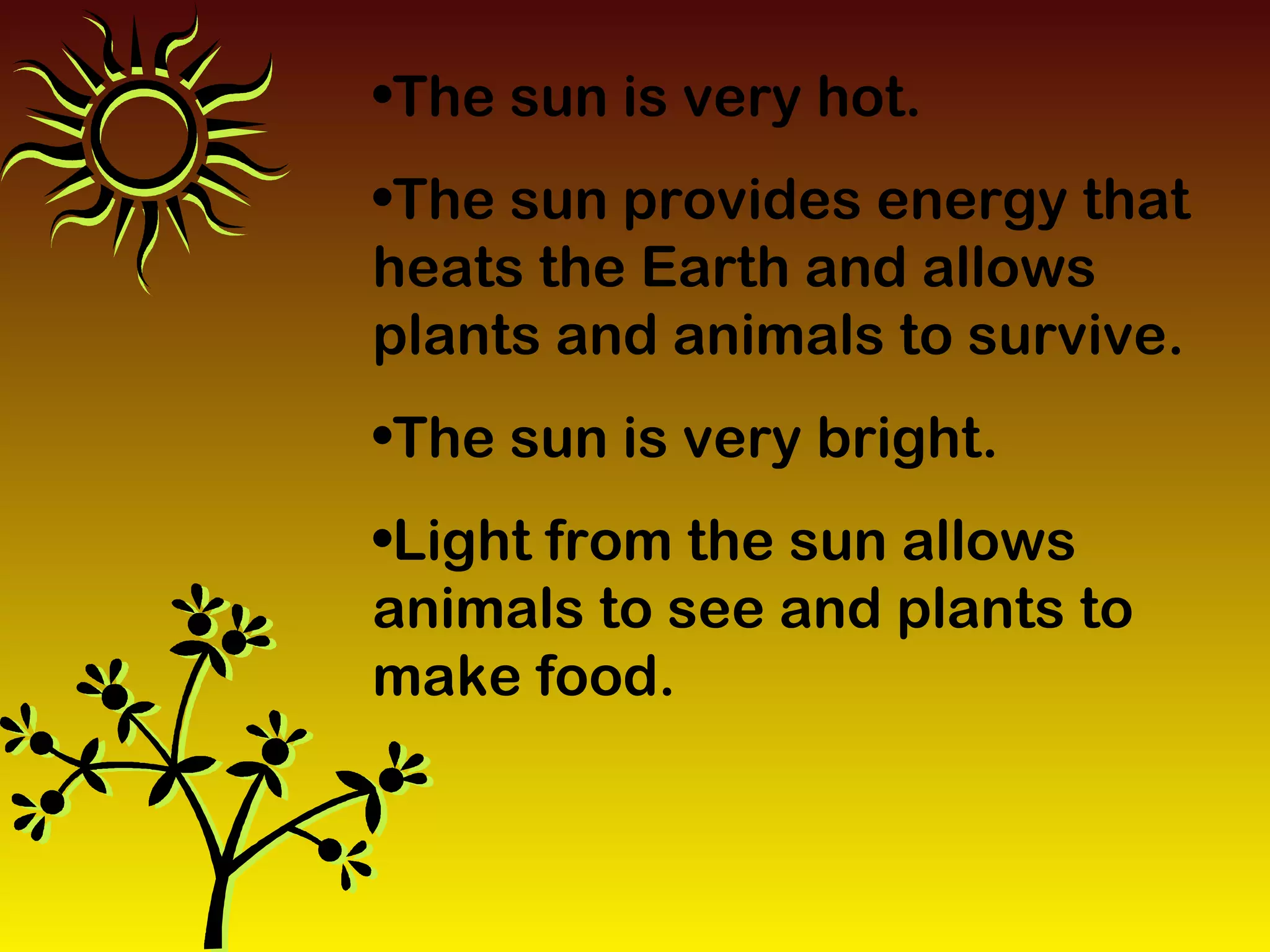 •The sun is very hot.

•The sun provides energy that heats the Earth and allows plants and animals to survive.

•The sun is very bright.

•Light from the sun allows animals to see and plants to make food.